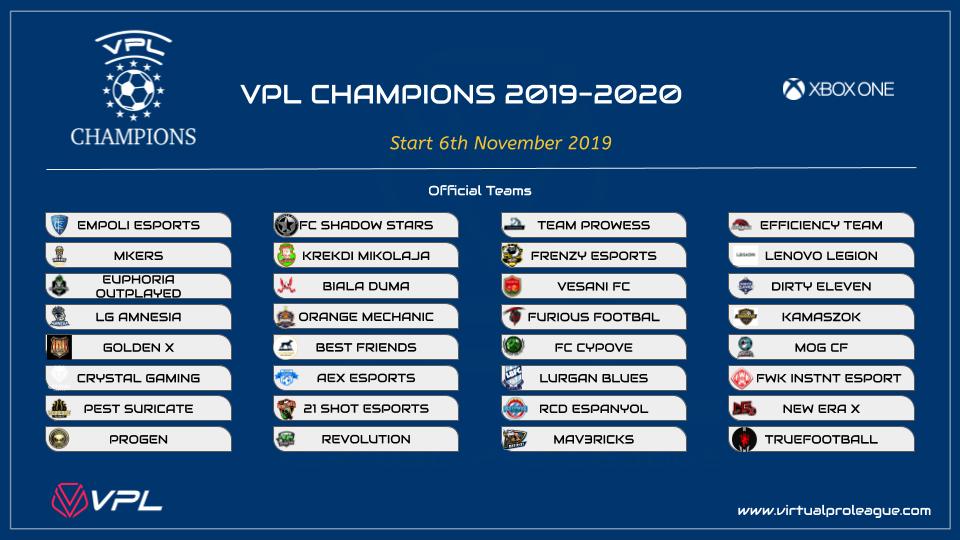 VPL
CHAMPIONS

VPL CHAMPIONS 2019-2020

XBOX ONE

Start 6th November 2019

Official Teams

EMPOLI ESPORTS
MKERS
EUPHORIA OUTPLAYED
LG AMNESIA
GOLDEN X
CRYSTAL GAMING
PEST SURICATE
PROGEN

FC SHADOW STARS
KREKDI MIKOLAJA
BIALA DUMA
ORANGE MECHANIC
BEST FRIENDS
AEX ESPORTS
21 SHOT ESPORTS
REVOLUTION

TEAM PROWESS
FRENZY ESPORTS
VESANI FC
FURIOUS FOOTBAL
FC CYPOVE
LURGAN BLUES
RCD ESPANYOL
MAV3RICKS

EFFICIENCY TEAM
LENOVO LEGION
DIRTY ELEVEN
KAMASZOK
MOG CF
FWK INSTNT ESPORT
NEW ERA X
TRUEFOOTBALL

VPL

www.virtualproleague.com